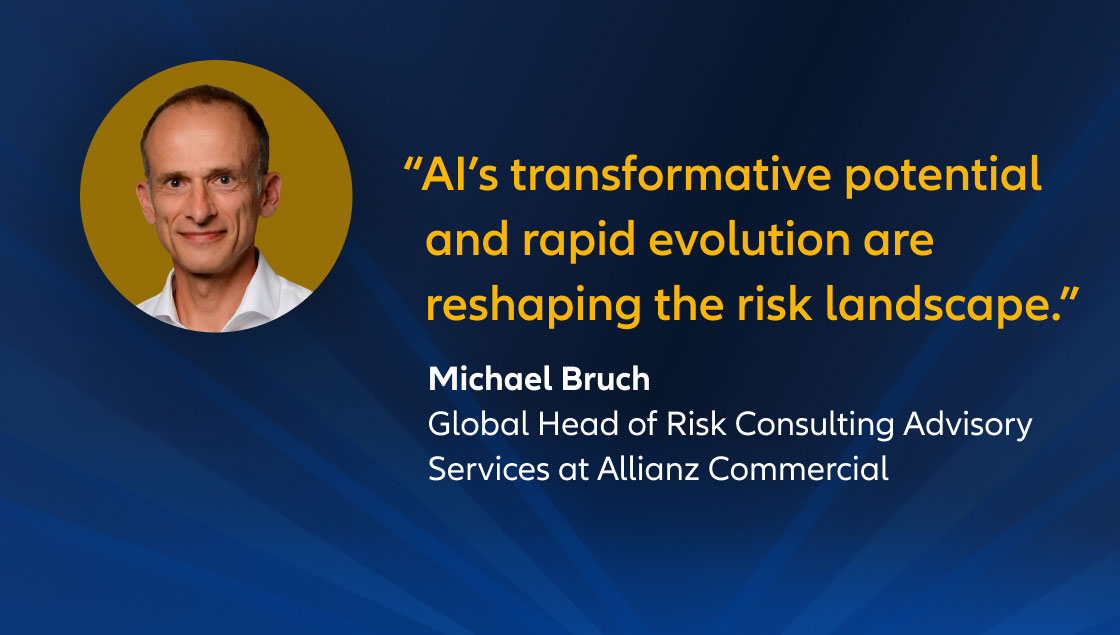 “AI’s transformative potential and rapid evolution are reshaping the risk landscape.”

Michael Bruch
Global Head of Risk Consulting Advisory Services at Allianz Commercial